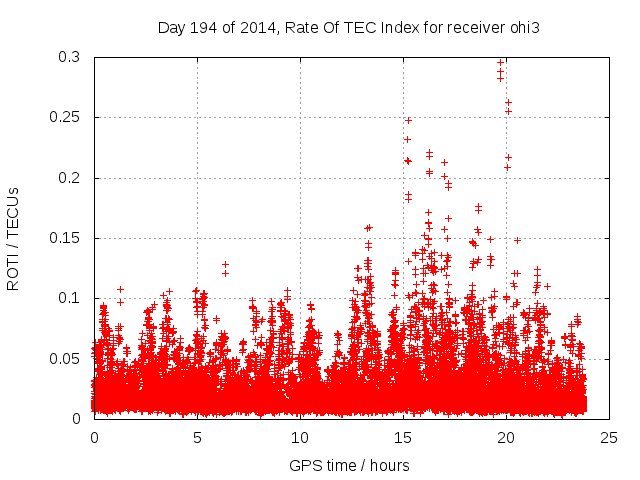 Day 194 of 2014, Rate Of TEC Index for receiver ohi3

ROTI / TECUs

0.3
0.25
0.2
0.15
0.1
0.05
0

0
5
10
15
20
25

GPS time / hours